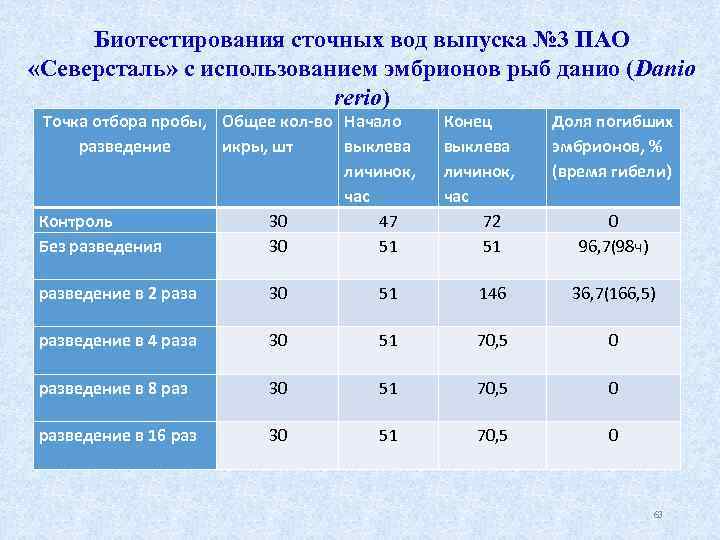 Биотестирования сточных вод выпуска №3 ПАО «Северсталь» с использованием эмбрионов рыб данио (Danio rerio)

| Точка отбора пробы, разведение | Общее кол-во икры, шт | Начало выклева личинок, час | Конец выклева личинок, час | Доля погибших эмбрионов, % (время гибели) |
|---|---|---|---|---|
| Контроль | 30 | 47 | 72 | 0 |
| Без разведения | 30 | 51 | 51 | 96,7(98ч) |
| разведение в 2 раза | 30 | 51 | 146 | 36,7(166,5) |
| разведение в 4 раза | 30 | 51 | 70,5 | 0 |
| разведение в 8 раз | 30 | 51 | 70,5 | 0 |
| разведение в 16 раз | 30 | 51 | 70,5 | 0 |

63